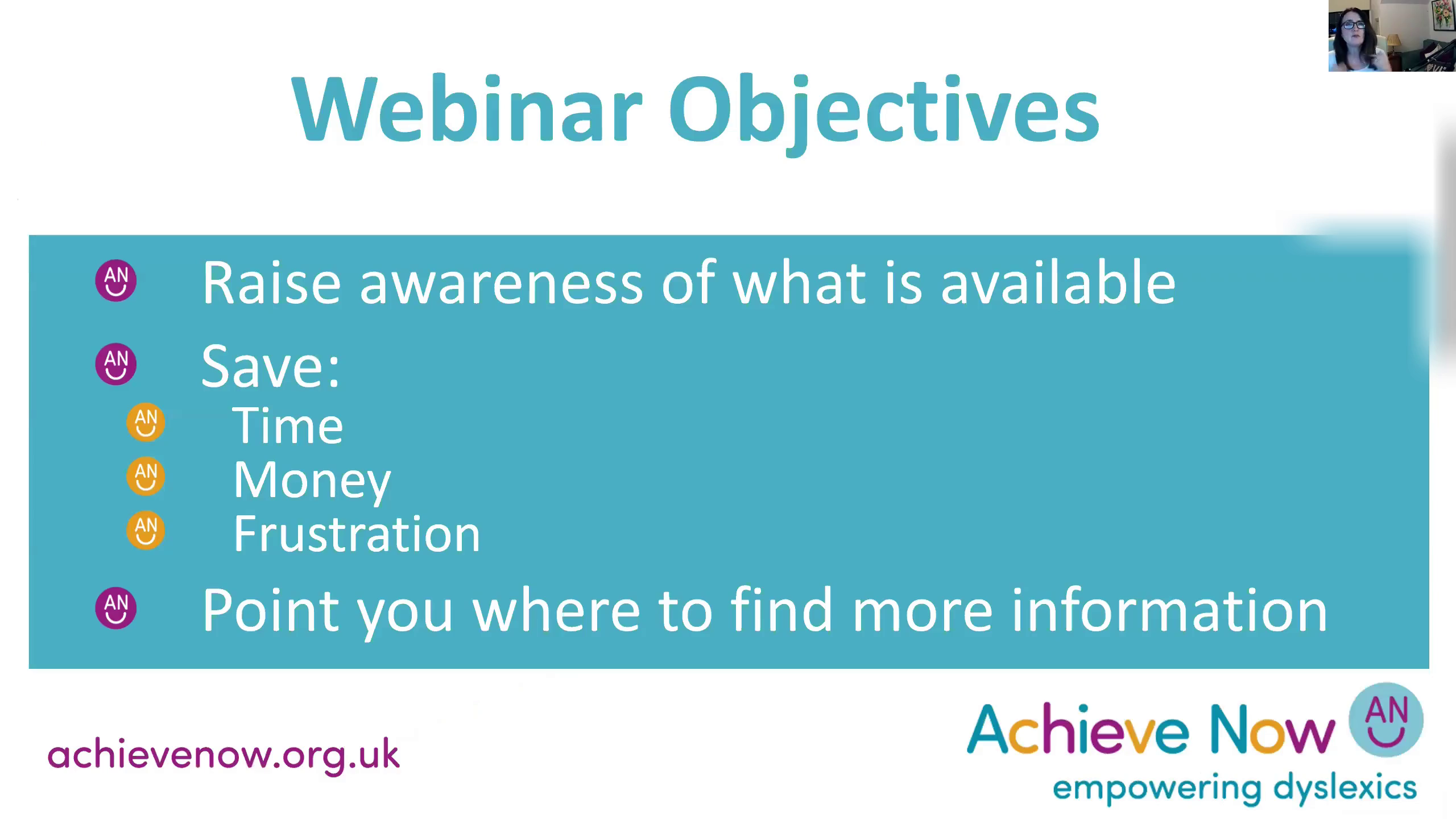 Webinar Objectives

AN Raise awareness of what is available

AN Save:
AN Time
AN Money
AN Frustration

AN Point you where to find more information

achievenow.org.uk

Achieve Now AN
empowering dyslexics